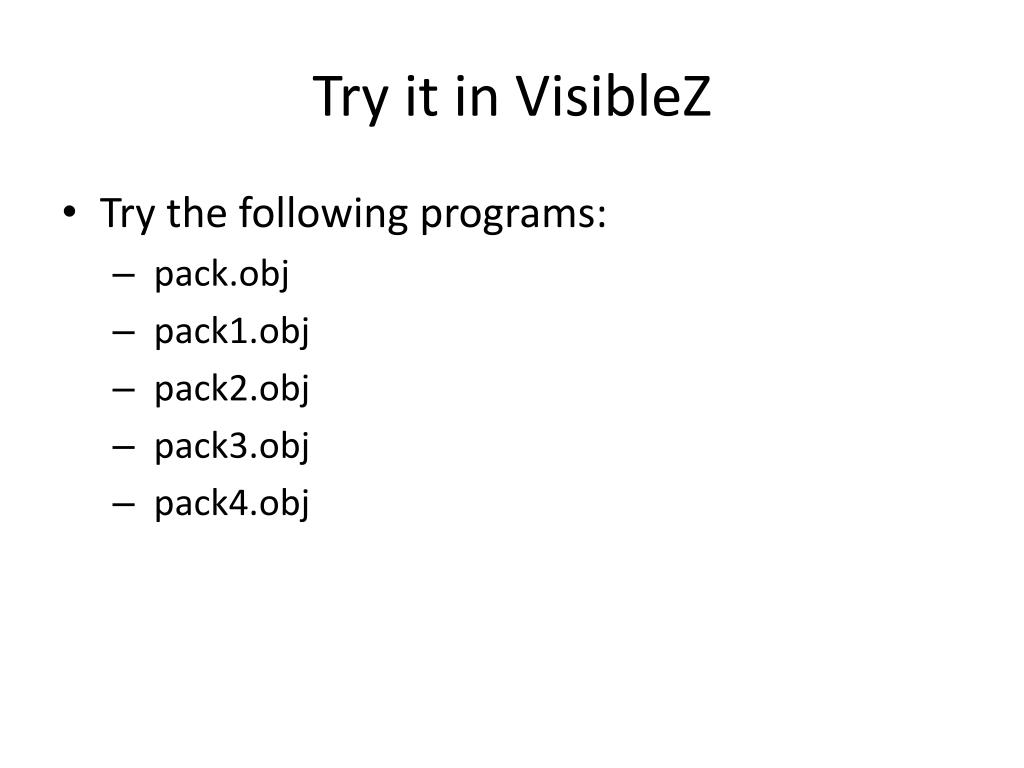 Try it in VisibleZ

• Try the following programs:
– pack.obj
– pack1.obj
– pack2.obj
– pack3.obj
– pack4.obj